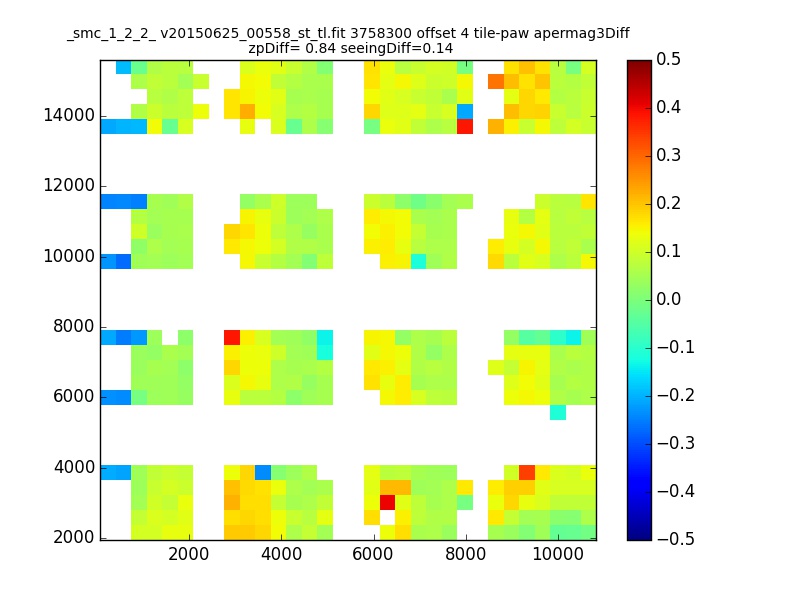 _smc_1_2_2_ v20150625_00558_st_tl.fit 3758300 offset 4 tile-paw apermag3Diff
zpDiff= 0.84 seeingDiff=0.14

14000
12000
10000
8000
6000
4000
2000

2000
4000
6000
8000
10000

0.5
0.4
0.3
0.2
0.1
0.0
−0.1
−0.2
−0.3
−0.4
−0.5